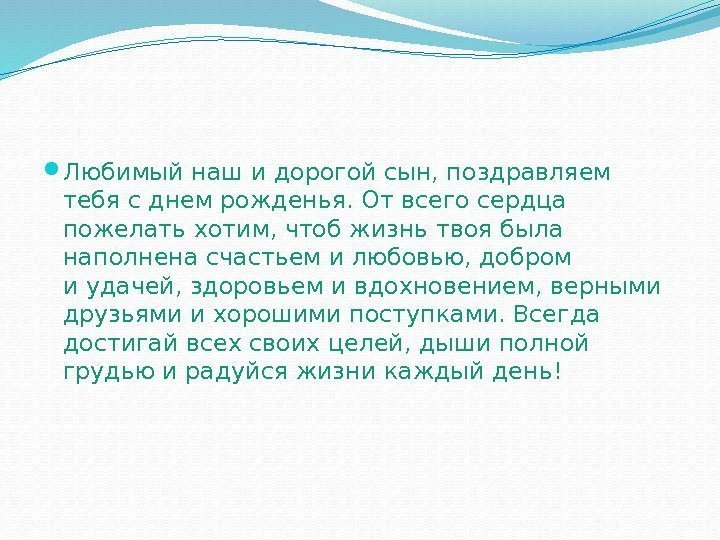 Любимый наш и дорогой сын, поздравляем тебя с днем рожденья. От всего сердца пожелать хотим, чтоб жизнь твоя была наполнена счастьем и любовью, добром и удачей, здоровьем и вдохновением, верными друзьями и хорошими поступками. Всегда достигай всех своих целей, дыши полной грудью и радуйся жизни каждый день!